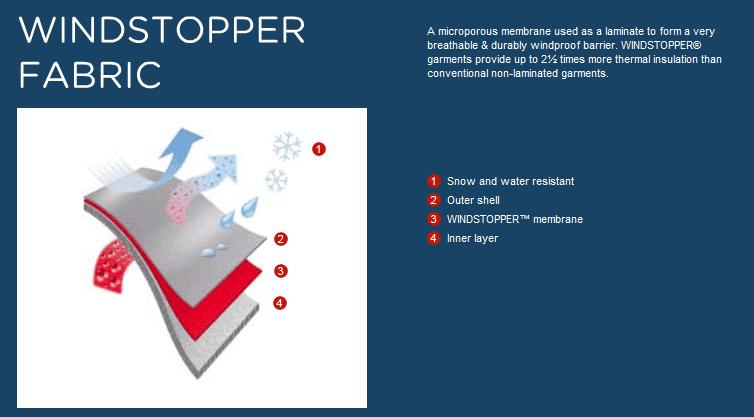 WINDSTOPPER FABRIC

A microporous membrane used as a laminate to form a very breathable & durably windproof barrier. WINDSTOPPER® garments provide up to 2½ times more thermal insulation than conventional non-laminated garments.

1

2

3

4

1 Snow and water resistant
2 Outer shell
3 WINDSTOPPER™ membrane
4 Inner layer